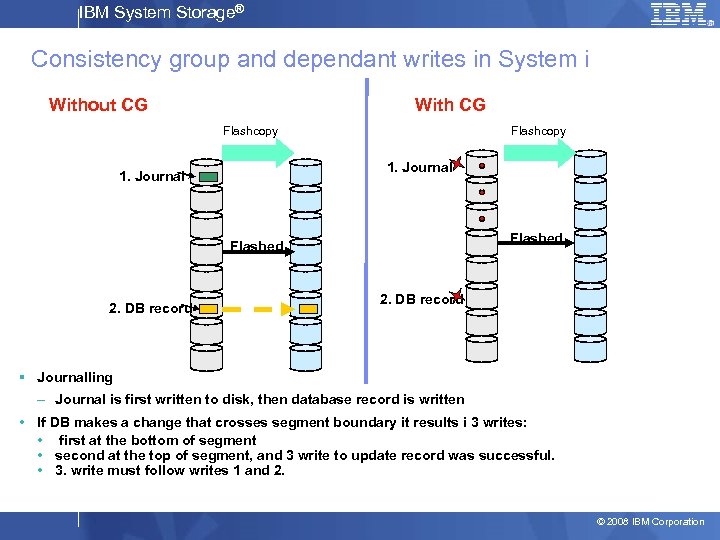 IBM System Storage®

IBM

Consistency group and dependant writes in System i

Without CG

Flashcopy

1. Journal

Flashed

2. DB record

With CG

Flashcopy

1. Journal

Flashed

2. DB record

▪ Journalling

– Journal is first written to disk, then database record is written

• If DB makes a change that crosses segment boundary it results i 3 writes:

• first at the bottom of segment
• second at the top of segment, and 3 write to update record was successful.
• 3. write must follow writes 1 and 2.

© 2008 IBM Corporation